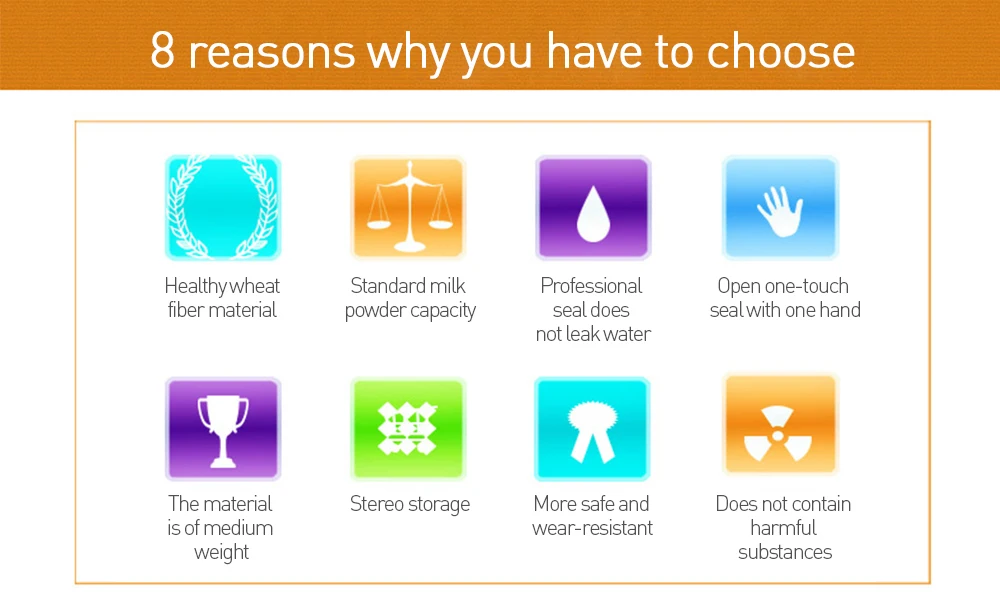 8 reasons why you have to choose

Healthy wheat fiber material

Standard milk powder capacity

Professional seal does not leak water

Open one-touch seal with one hand

The material is of medium weight

Stereo storage

More safe and wear-resistant

Does not contain harmful substances